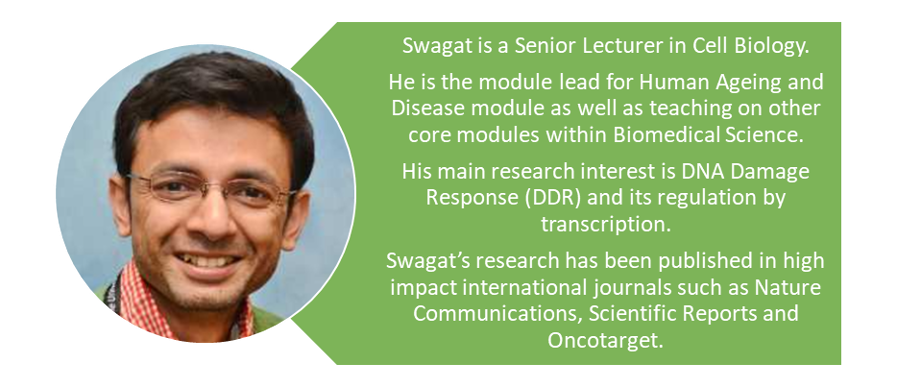 Swagat is a Senior Lecturer in Cell Biology.

He is the module lead for Human Ageing and Disease module as well as teaching on other core modules within Biomedical Science.

His main research interest is DNA Damage Response (DDR) and its regulation by transcription.

Swagat's research has been published in high impact international journals such as Nature Communications, Scientific Reports and Oncotarget.